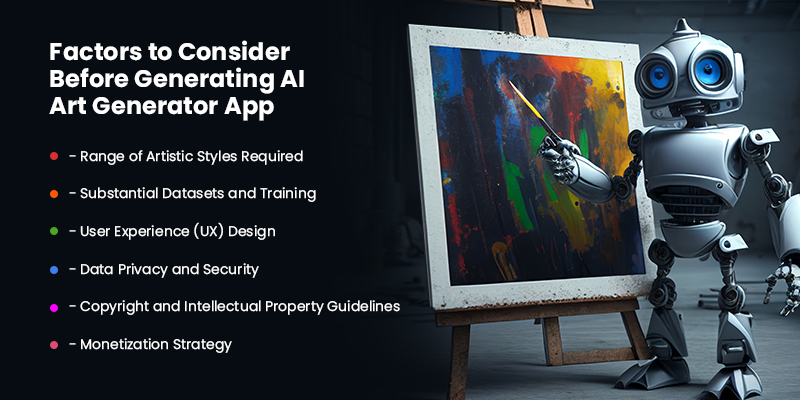 Factors to Consider Before Generating AI Art Generator App

- Range of Artistic Styles Required
- Substantial Datasets and Training
- User Experience (UX) Design
- Data Privacy and Security
- Copyright and Intellectual Property Guidelines
- Monetization Strategy